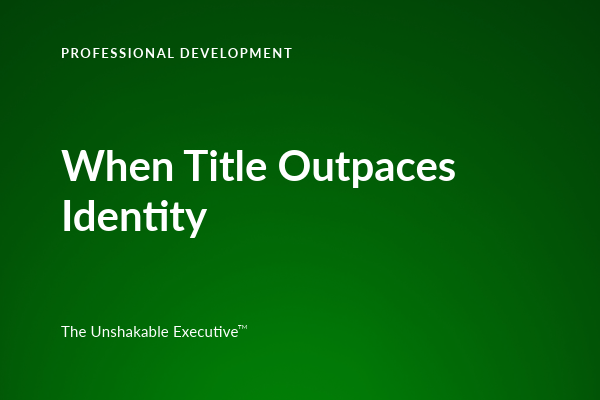 PROFESSIONAL DEVELOPMENT

When Title Outpaces Identity

The Unshakable Executive™